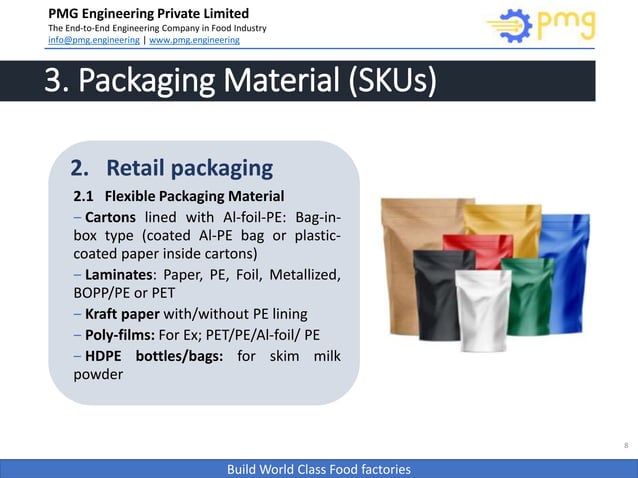 PMG Engineering Private Limited
The End-to-End Engineering Company in Food Industry
info@pmg.engineering | www.pmg.engineering

pmg

3. Packaging Material (SKUs)

2. Retail packaging

2.1 Flexible Packaging Material

– Cartons lined with Al-foil-PE: Bag-in-box type (coated Al-PE bag or plastic-coated paper inside cartons)

– Laminates: Paper, PE, Foil, Metallized, BOPP/PE or PET

– Kraft paper with/without PE lining

– Poly-films: For Ex; PET/PE/Al-foil/ PE

– HDPE bottles/bags: for skim milk powder

8

Build World Class Food factories